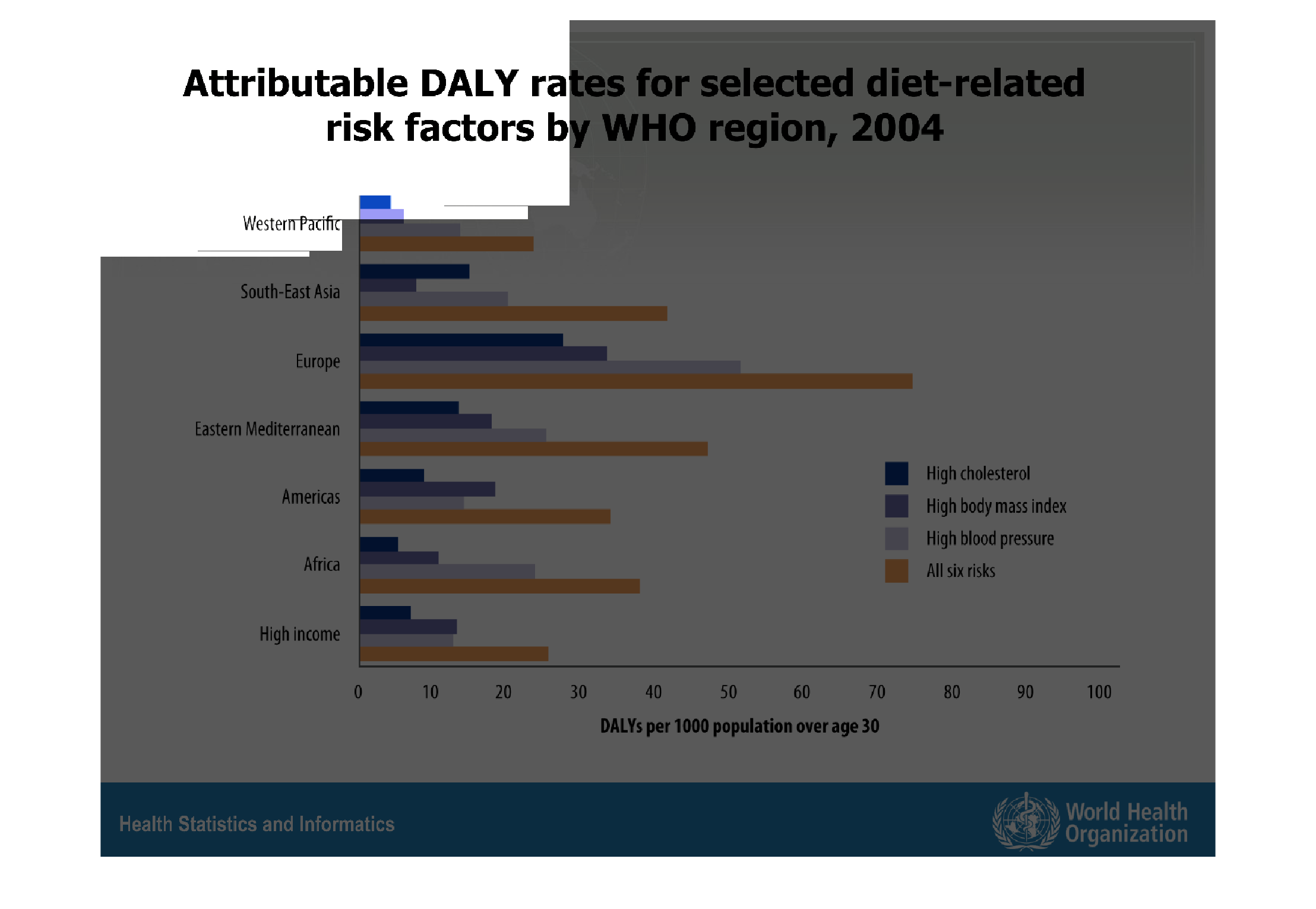 Attributable DALY rates for selected diet-related risk factors by WHO region, 2004

Western Pacific
South-East Asia
Europe
Eastern Mediterranean
Americas
Africa
High income

High cholesterol
High body mass index
High blood pressure
All six risks

0 10 20 30 40 50 60 70 80 90 100
DALYs per 1000 population over age 30

Health Statistics and Informatics

World Health Organization